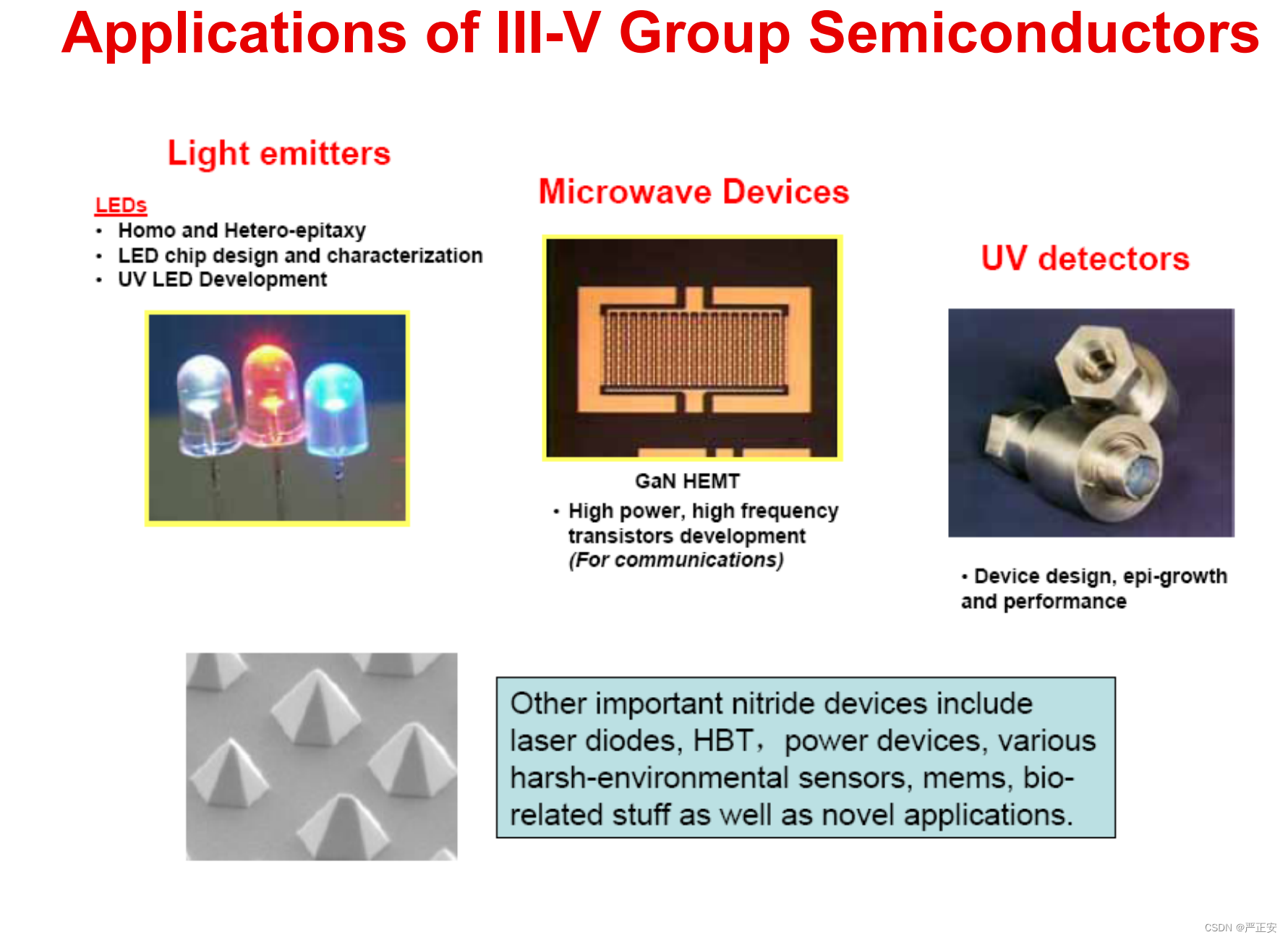 Applications of III-V Group Semiconductors

Light emitters

LEDs
• Homo and Hetero-epitaxy
• LED chip design and characterization
• UV LED Development

Microwave Devices

GaN HEMT
• High power, high frequency transistors development (For communications)

UV detectors

• Device design, epi-growth and performance

Other important nitride devices include laser diodes, HBT, power devices, various harsh-environmental sensors, mems, bio-related stuff as well as novel applications.

CSDN @严正安